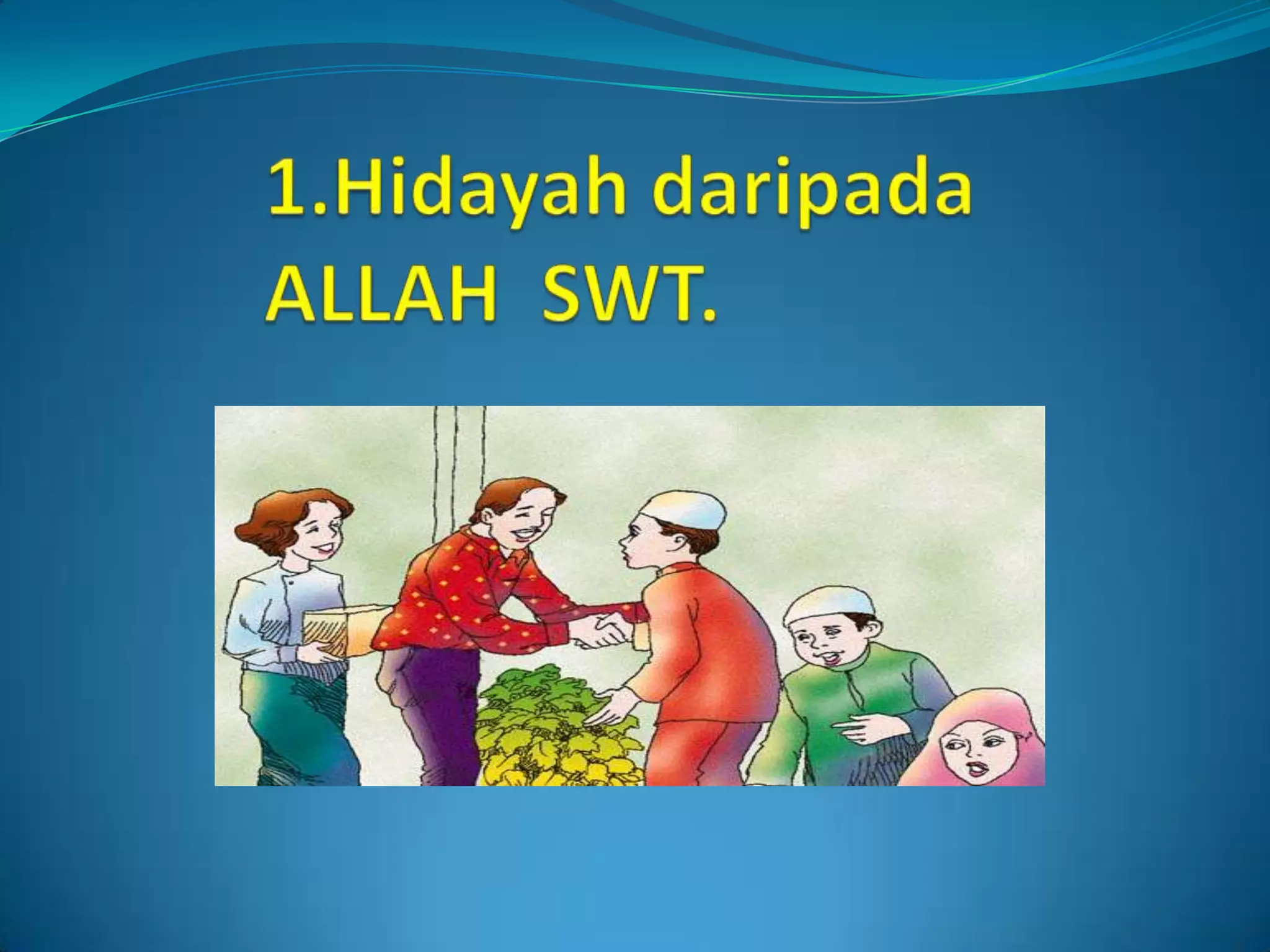 1.Hidayah daripada ALLAH SWT.